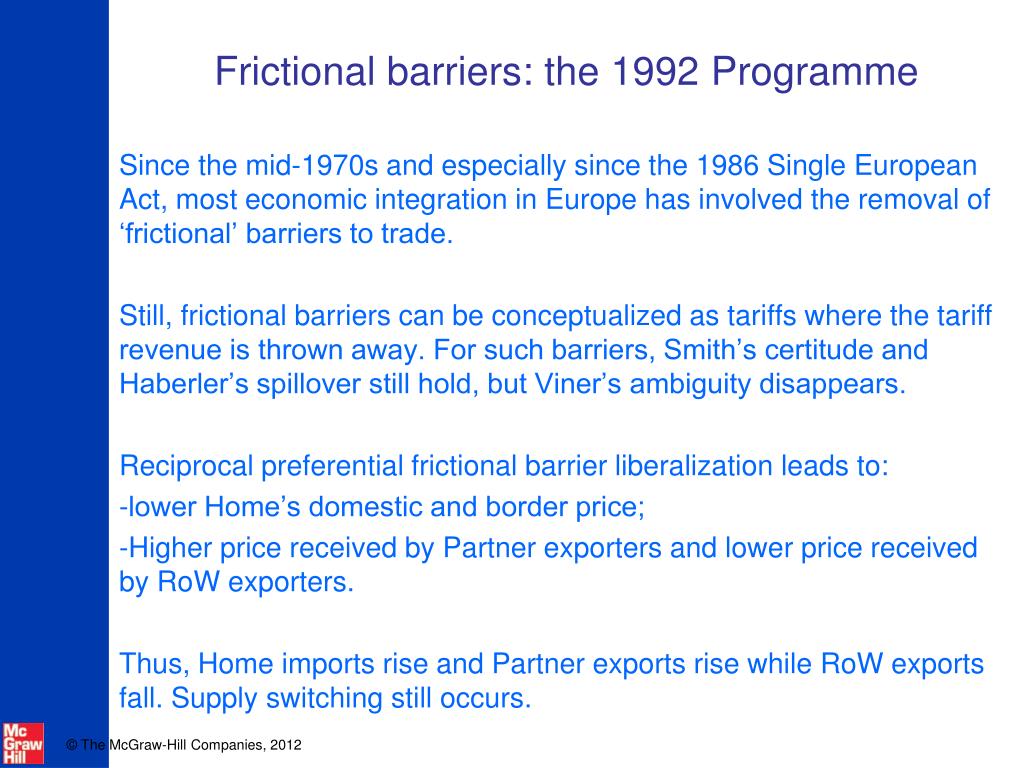 Frictional barriers: the 1992 Programme

Since the mid-1970s and especially since the 1986 Single European Act, most economic integration in Europe has involved the removal of ‘frictional’ barriers to trade.

Still, frictional barriers can be conceptualized as tariffs where the tariff revenue is thrown away. For such barriers, Smith’s certitude and Haberler’s spillover still hold, but Viner’s ambiguity disappears.

Reciprocal preferential frictional barrier liberalization leads to:
-lower Home’s domestic and border price;
-Higher price received by Partner exporters and lower price received by RoW exporters.

Thus, Home imports rise and Partner exports rise while RoW exports fall. Supply switching still occurs.

Mc Graw Hill

© The McGraw-Hill Companies, 2012